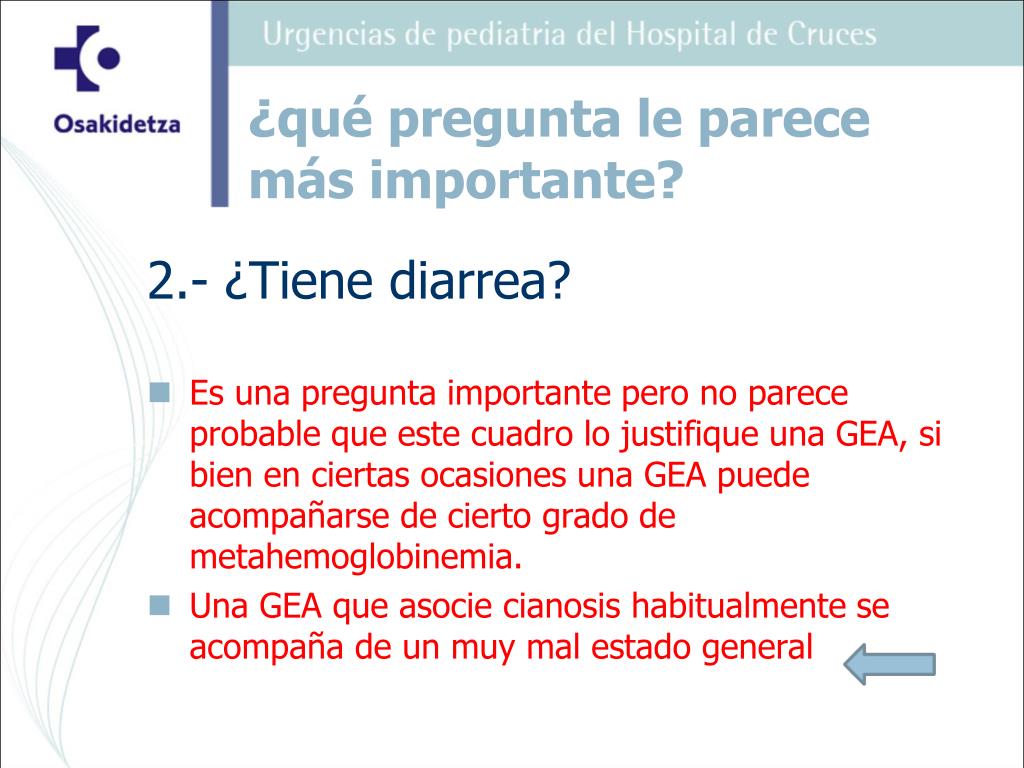 Osakidetza

Urgencias de pediatria del Hospital de Cruces

¿qué pregunta le parece más importante?

2.- ¿Tiene diarrea?

Es una pregunta importante pero no parece probable que este cuadro lo justifique una GEA, si bien en ciertas ocasiones una GEA puede acompañarse de cierto grado de metahemoglobinemia.

Una GEA que asocie cianosis habitualmente se acompaña de un muy mal estado general